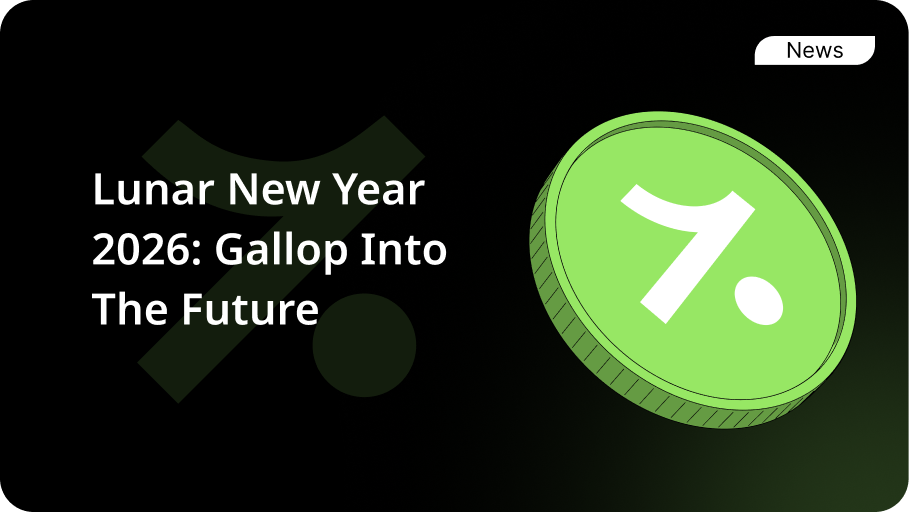 News

Lunar New Year 2026: Gallop Into The Future